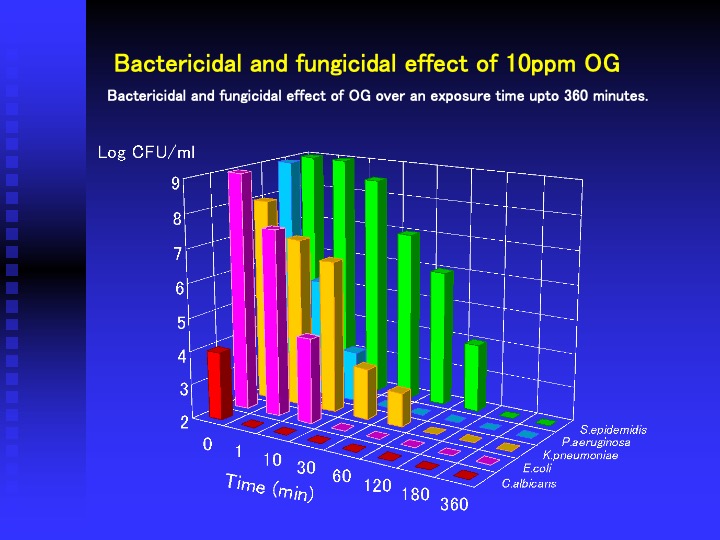 Bactericidal and fungicidal effect of 10ppm OG

Bactericidal and fungicidal effect of OG over an exposure time upto 360 minutes.

Log CFU/ml

9
8
7
6
5
4
3
2

0
1
10
30
60
120
180
360

Time (min)

S.epidemidis
P.aeruginosa
K.pneumoniae
E.coli
C.albicans